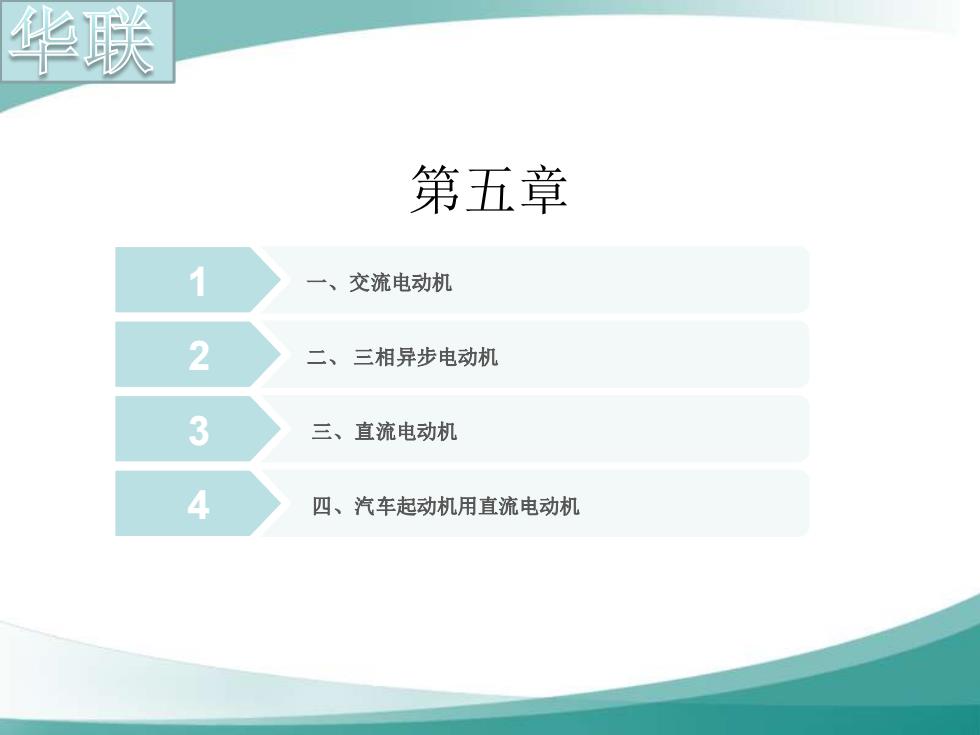 华联

第五章

1 一、交流电动机

2 二、 三相异步电动机

3 三、直流电动机

4 四、汽车起动机用直流电动机